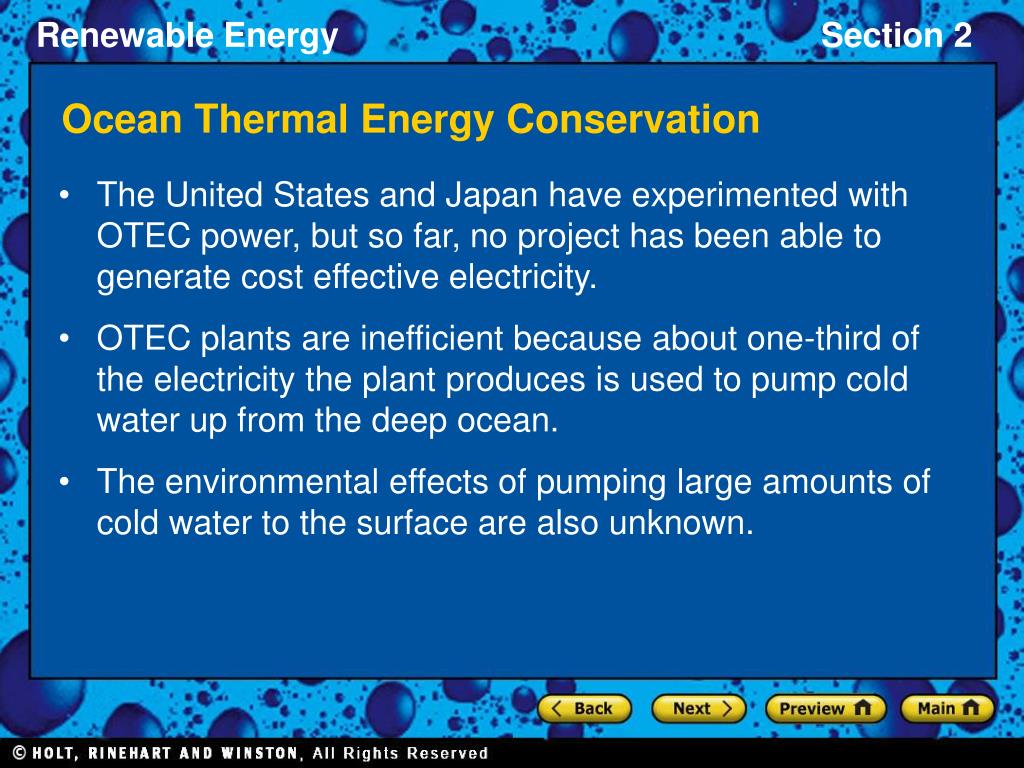 Renewable Energy

Section 2

Ocean Thermal Energy Conservation

• The United States and Japan have experimented with OTEC power, but so far, no project has been able to generate cost effective electricity.

• OTEC plants are inefficient because about one-third of the electricity the plant produces is used to pump cold water up from the deep ocean.

• The environmental effects of pumping large amounts of cold water to the surface are also unknown.

Back Next Preview Main

© HOLT, RINEHART AND WINSTON, All Rights Reserved